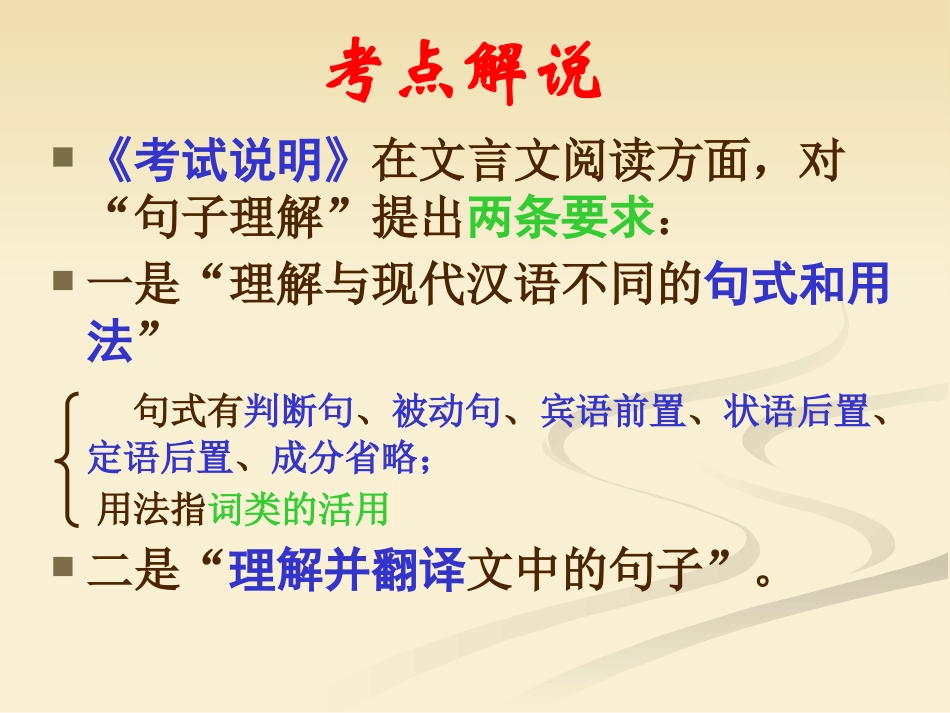 考点解说

《考试说明》在文言文阅读方面，对“句子理解”提出两条要求：

一是“理解与现代汉语不同的句式和用法”

句式有判断句、被动句、宾语前置、状语后置、定语后置、成分省略；

用法指词类的活用

二是“理解并翻译文中的句子”。